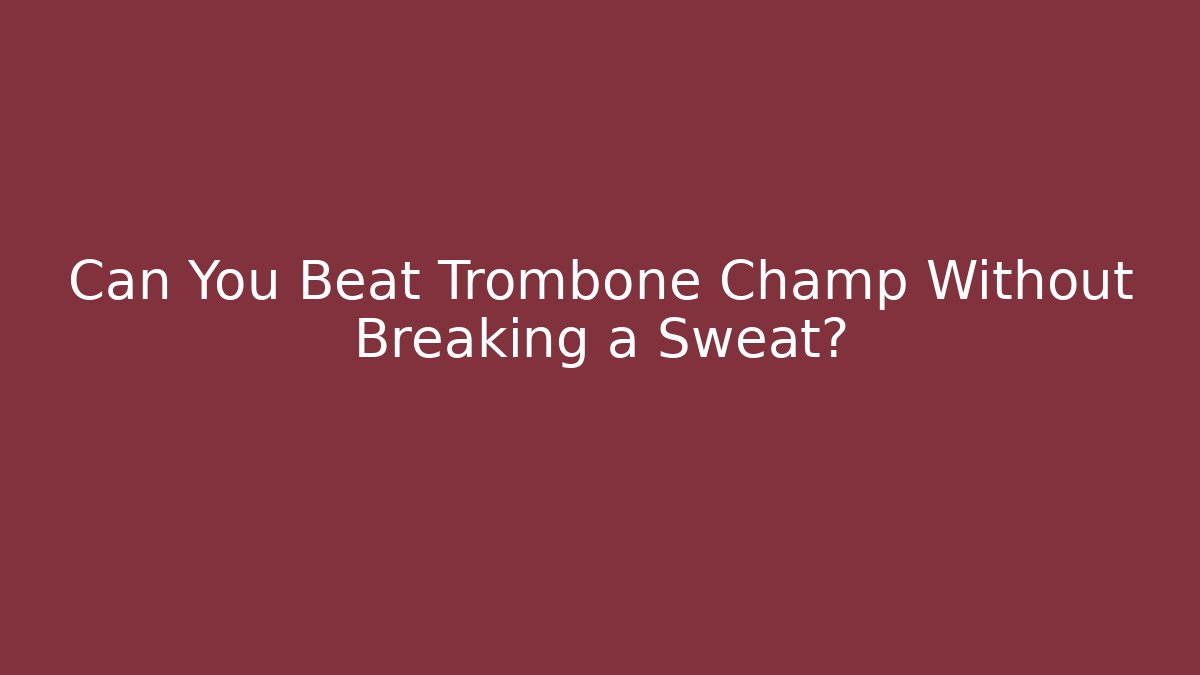 Can You Beat Trombone Champ Without Breaking a Sweat?